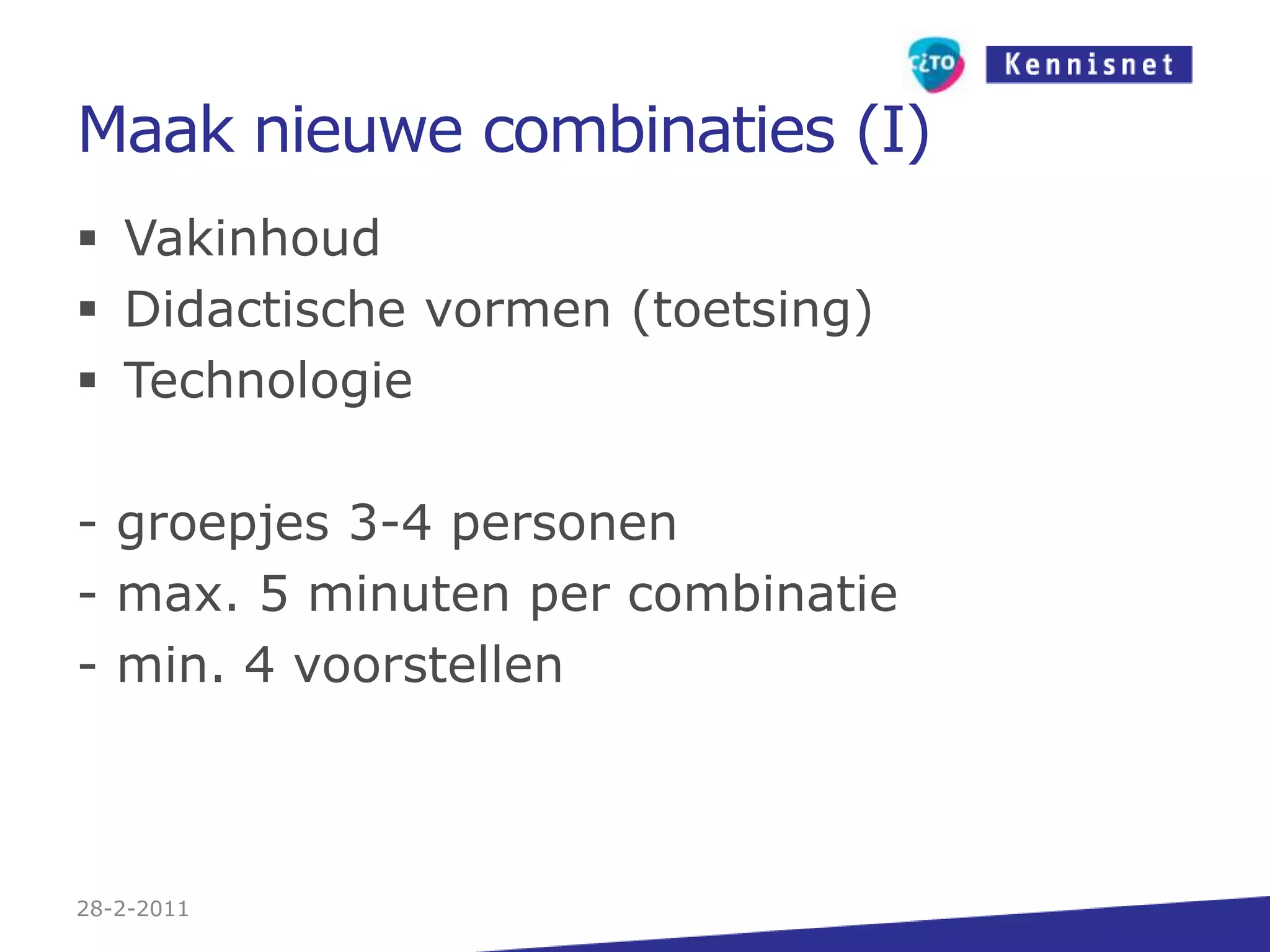 CITO Kennisnet

Maak nieuwe combinaties (I)

▪ Vakinhoud
▪ Didactische vormen (toetsing)
▪ Technologie

- groepjes 3-4 personen
- max. 5 minuten per combinatie
- min. 4 voorstellen

28-2-2011